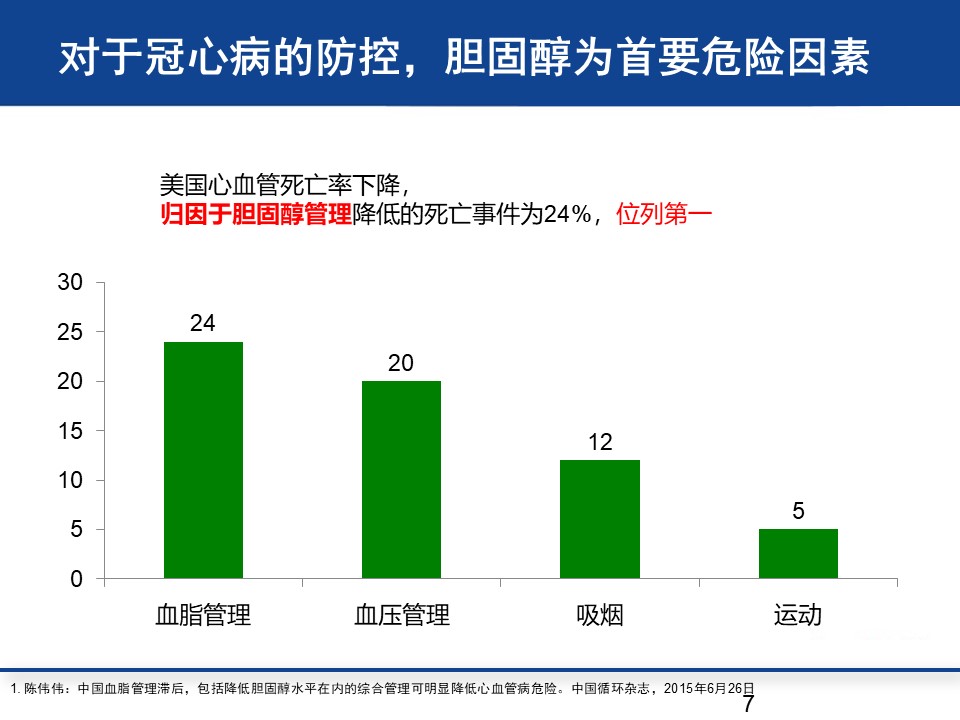 对于冠心病的防控，胆固醇为首要危险因素

美国心血管死亡率下降，
归因于胆固醇管理降低的死亡事件为24%，位列第一

30
25
20
15
10
5
0

24
20
12
5

血脂管理
血压管理
吸烟
运动

1. 陈伟伟：中国血脂管理滞后，包括降低胆固醇水平在内的综合管理可明显降低心血管病危险。中国循环杂志，2015年6月26日

7